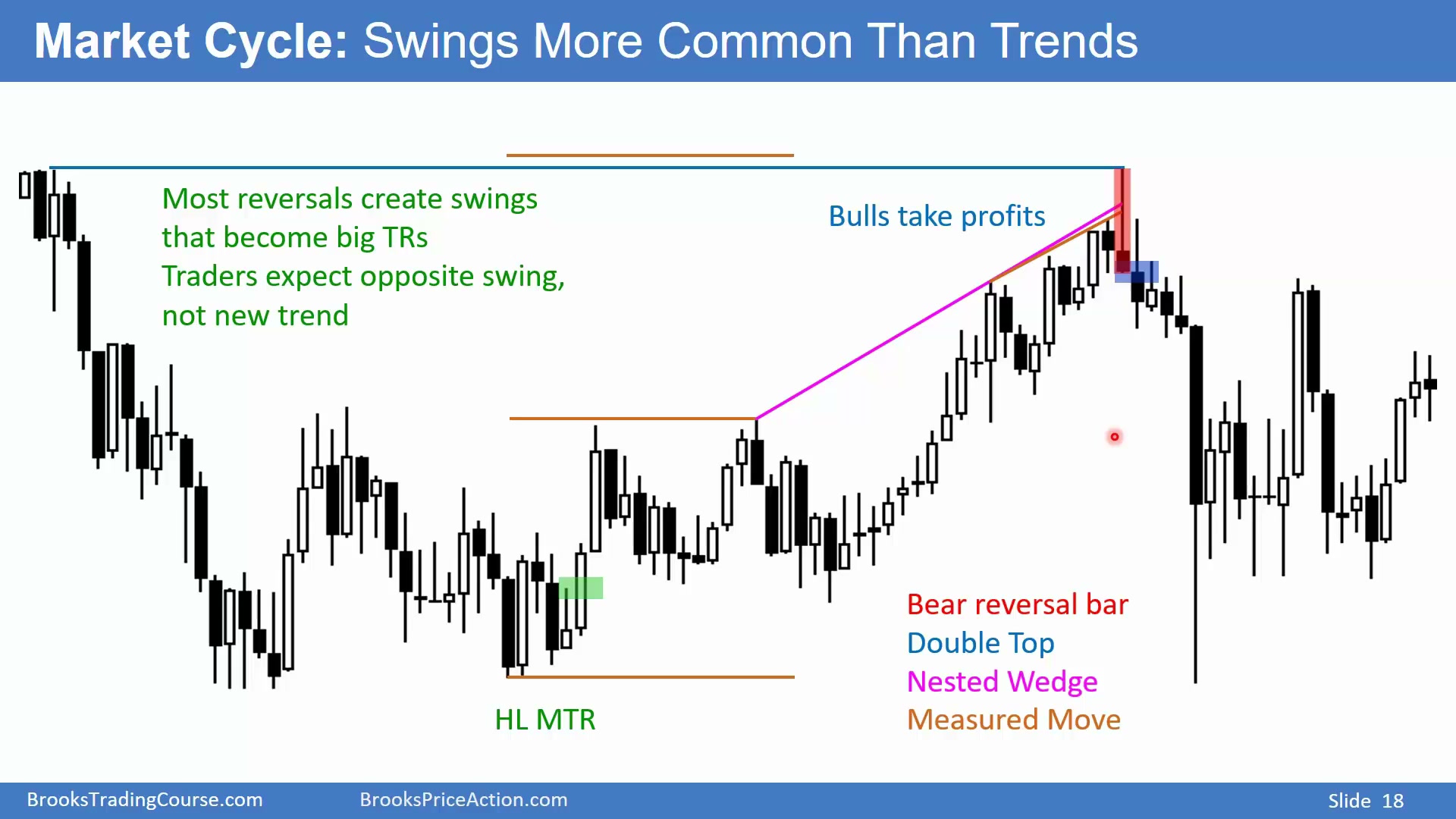 Market Cycle: Swings More Common Than Trends

Most reversals create swings that become big TRs
Traders expect opposite swing, not new trend

Bulls take profits

Bear reversal bar
Double Top
Nested Wedge
Measured Move

HL MTR

BrooksTradingCourse.com BrooksPriceAction.com Slide 18